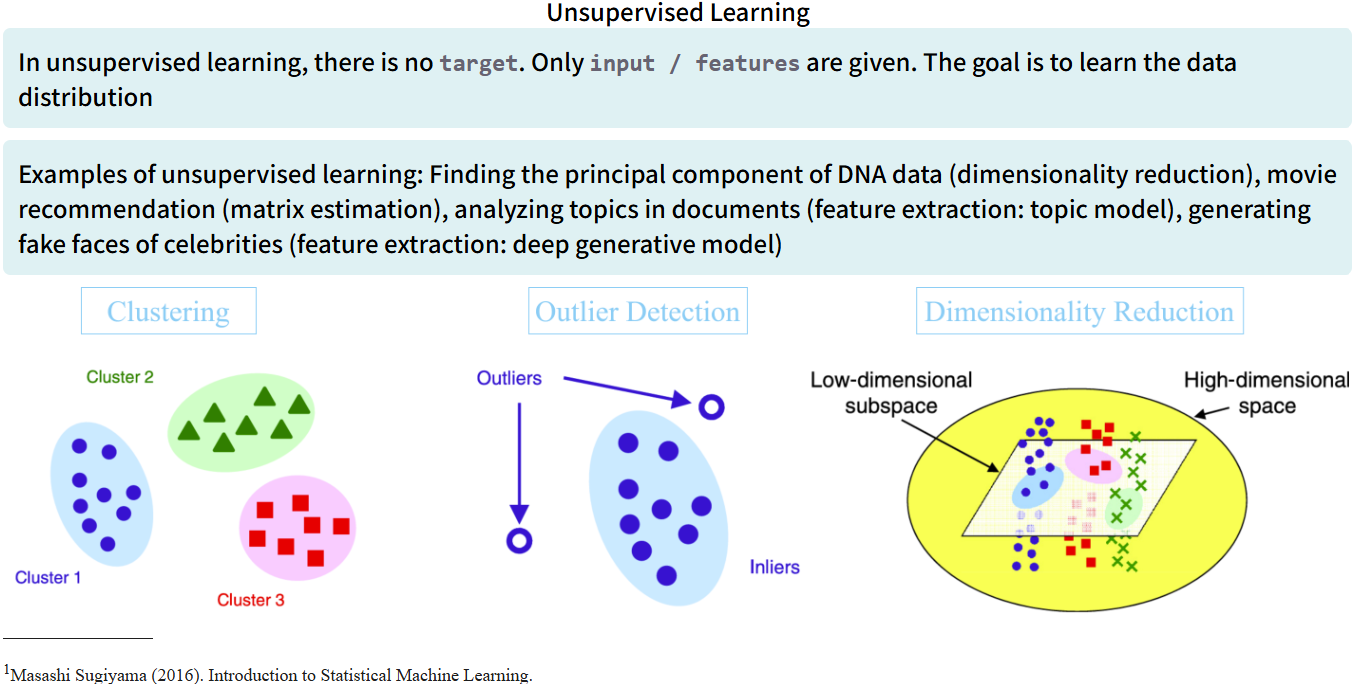 Unsupervised Learning

In unsupervised learning, there is no target. Only input / features are given. The goal is to learn the data distribution

Examples of unsupervised learning: Finding the principal component of DNA data (dimensionality reduction), movie recommendation (matrix estimation), analyzing topics in documents (feature extraction: topic model), generating fake faces of celebrities (feature extraction: deep generative model)

Clustering

Cluster 2

Cluster 1

Cluster 3

Outlier Detection

Outliers

Inliers

Dimensionality Reduction

Low-dimensional subspace

High-dimensional space

$^1$Masashi Sugiyama (2016). Introduction to Statistical Machine Learning.